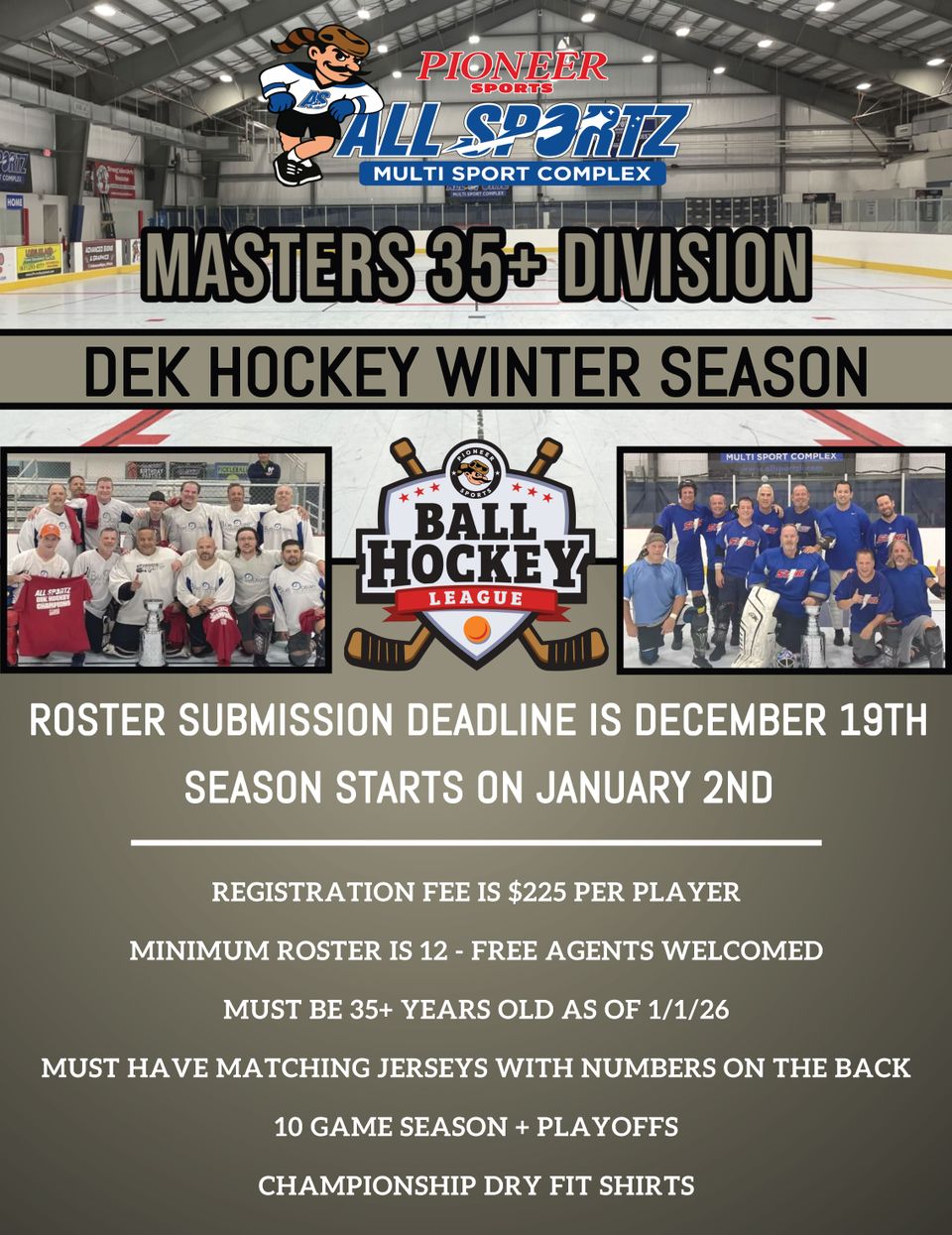 PIONEER SPORTS
ALL SPORTZ
MULTI SPORT COMPLEX

MASTERS 35+ DIVISION

DEK HOCKEY WINTER SEASON

ALL SPORTZ DEK HOCKEY CHAMPIONS

PIONEER SPORTS
BALL HOCKEY LEAGUE

MULTI SPORT COMPLEX

ROSTER SUBMISSION DEADLINE IS DECEMBER 19TH

SEASON STARTS ON JANUARY 2ND

REGISTRATION FEE IS $225 PER PLAYER

MINIMUM ROSTER IS 12 - FREE AGENTS WELCOMED

MUST BE 35+ YEARS OLD AS OF 1/1/26

MUST HAVE MATCHING JERSEYS WITH NUMBERS ON THE BACK

10 GAME SEASON + PLAYOFFS

CHAMPIONSHIP DRY FIT SHIRTS